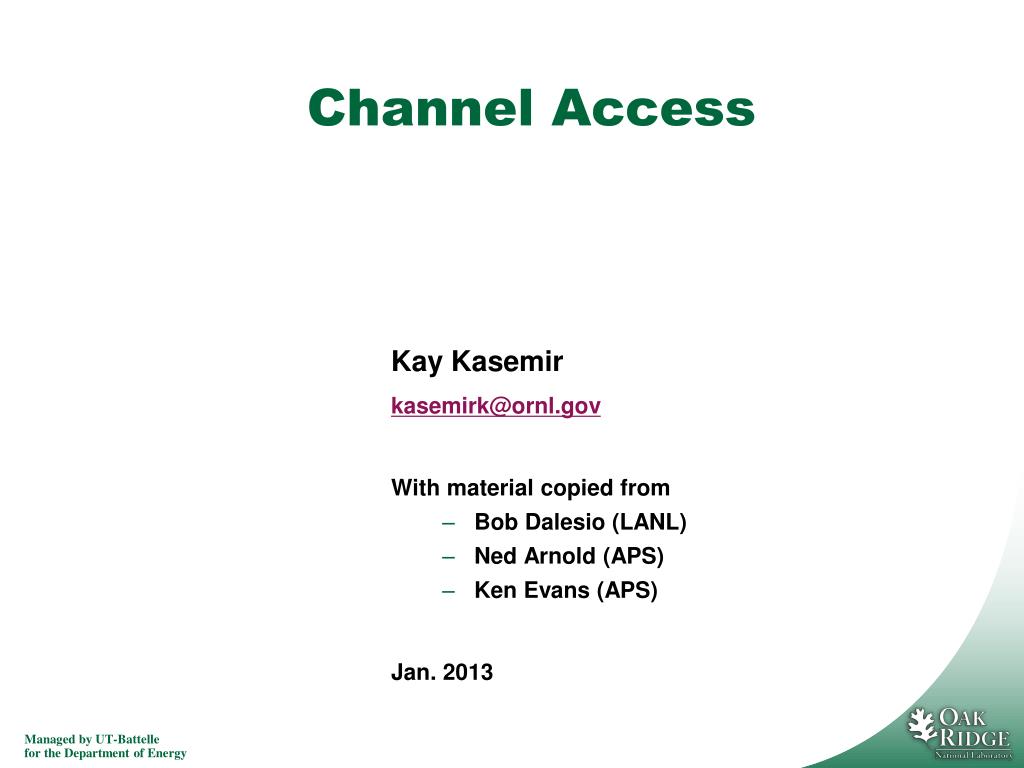 Channel Access

Kay Kasemir

kasemirk@ornl.gov

With material copied from

– Bob Dalesio (LANL)
– Ned Arnold (APS)
– Ken Evans (APS)

Jan. 2013

Managed by UT-Battelle
for the Department of Energy

OAK RIDGE
National Laboratory